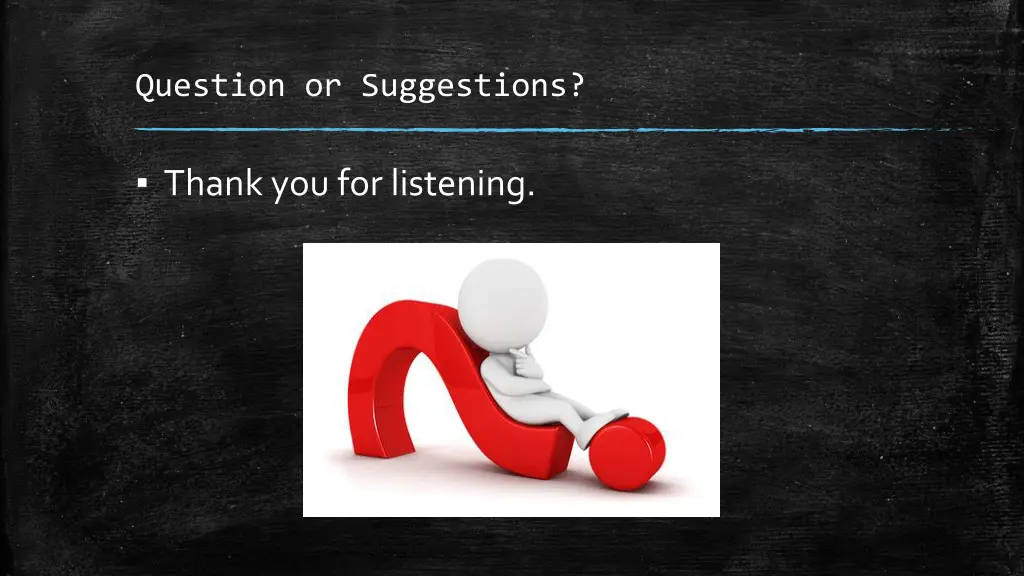 Question or Suggestions?

▪ Thank you for listening.